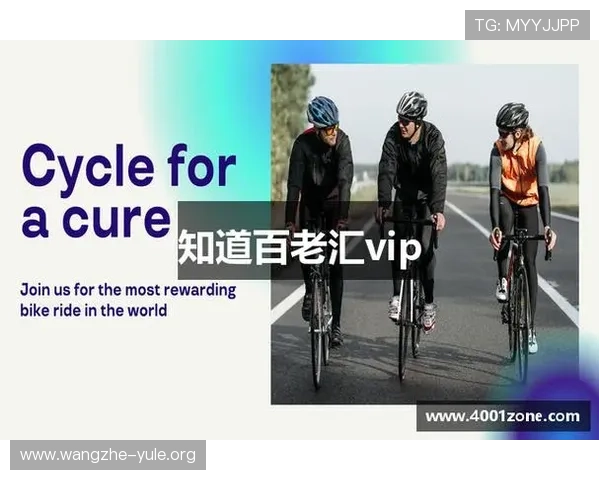 TG: MYYJJPP

Cycle for a cure

知道百老汇vip

Join us for the most rewarding bike ride in the world

www.4001zone.com

www.wangzhe-yule.org